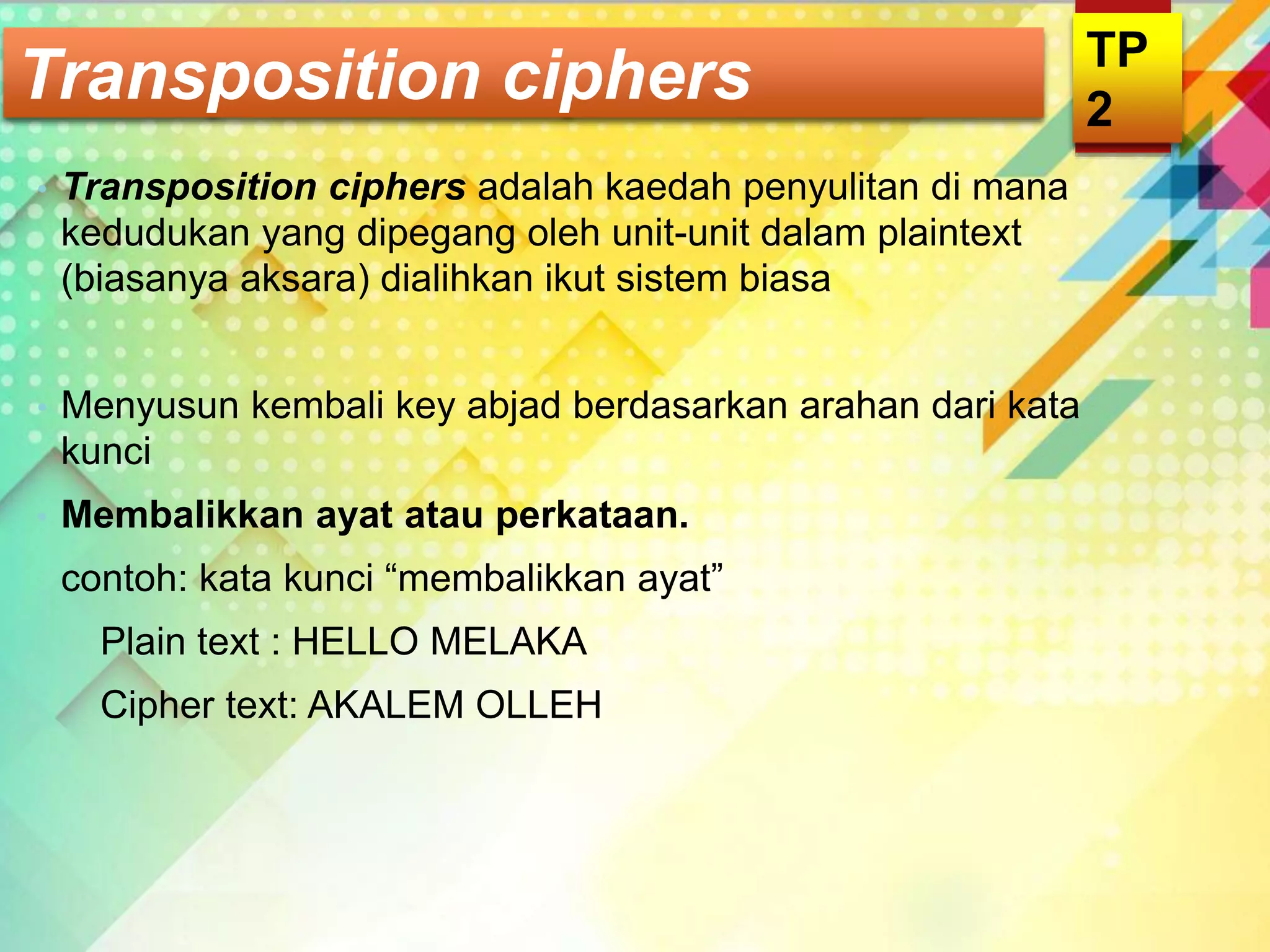 Transposition ciphers

TP 2

Transposition ciphers adalah kaedah penyulitan di mana kedudukan yang dipegang oleh unit-unit dalam plaintext (biasanya aksara) dialihkan ikut sistem biasa

Menyusun kembali key abjad berdasarkan arahan dari kata kunci

Membalikkan ayat atau perkataan.

contoh: kata kunci “membalikkan ayat”

Plain text : HELLO MELAKA

Cipher text: AKALEM OLLEH